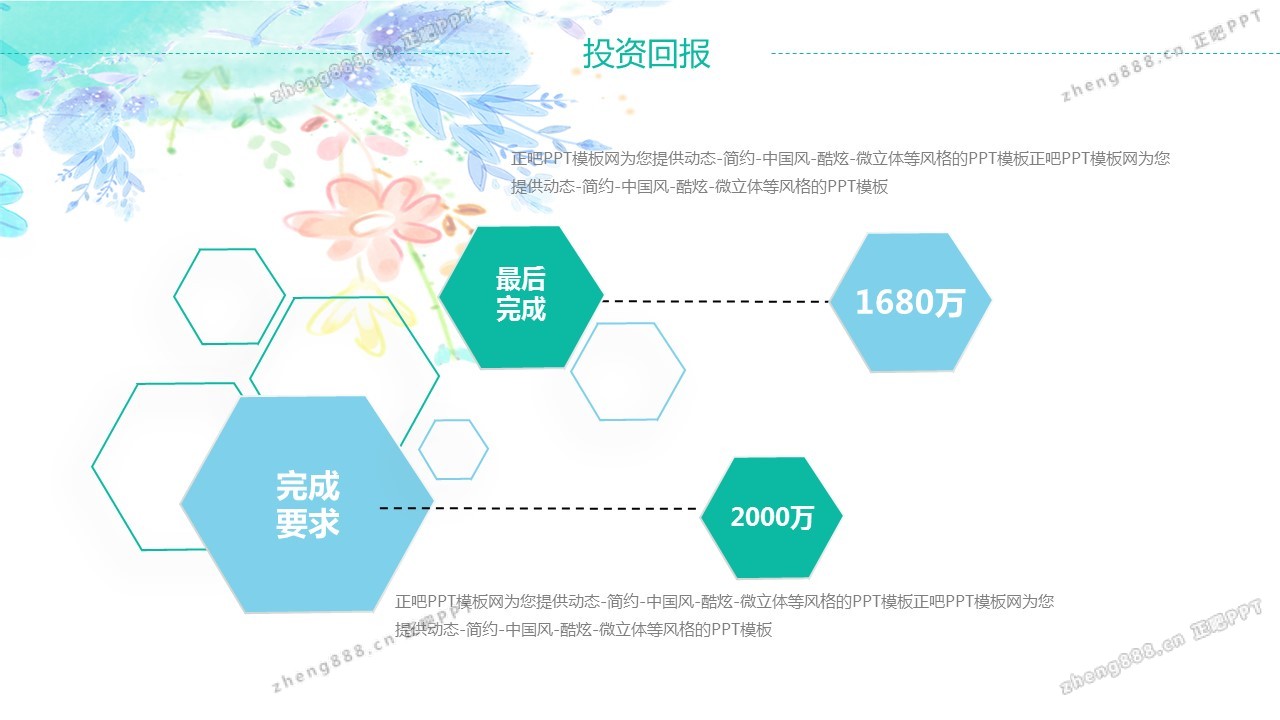 zheng888.cn 正吧PPT

投资回报

zheng888.cn 正吧PPT

正吧PPT模板网为您提供动态-简约-中国风-酷炫-微立体等风格的PPT模板正吧PPT模板网为您提供动态-简约-中国风-酷炫-微立体等风格的PPT模板

最后完成

1680万

完成要求

2000万

正吧PPT模板网为您提供动态-简约-中国风-酷炫-微立体等风格的PPT模板正吧PPT模板网为您提供动态-简约-中国风-酷炫-微立体等风格的PPT模板

zheng888.cn 正吧PPT

zheng888.cn 正吧PPT